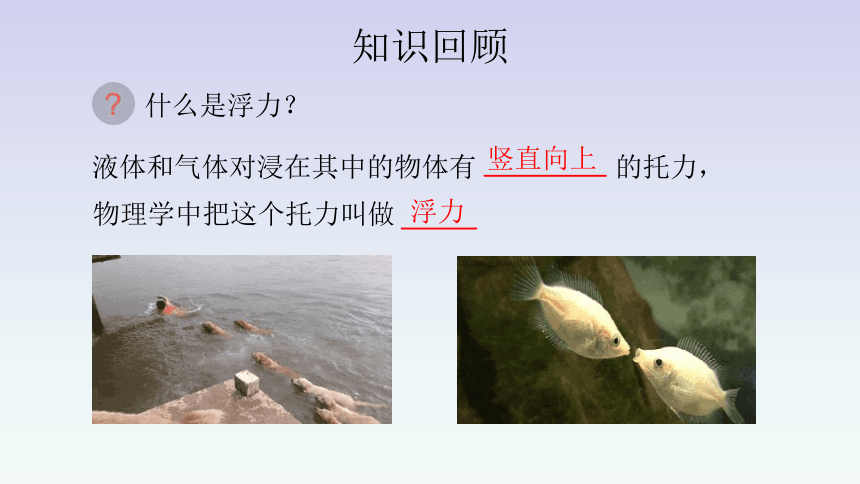 知识回顾

? 什么是浮力?

液体和气体对浸在其中的物体有 竖直向上 的托力，物理学中把这个托力叫做 浮力